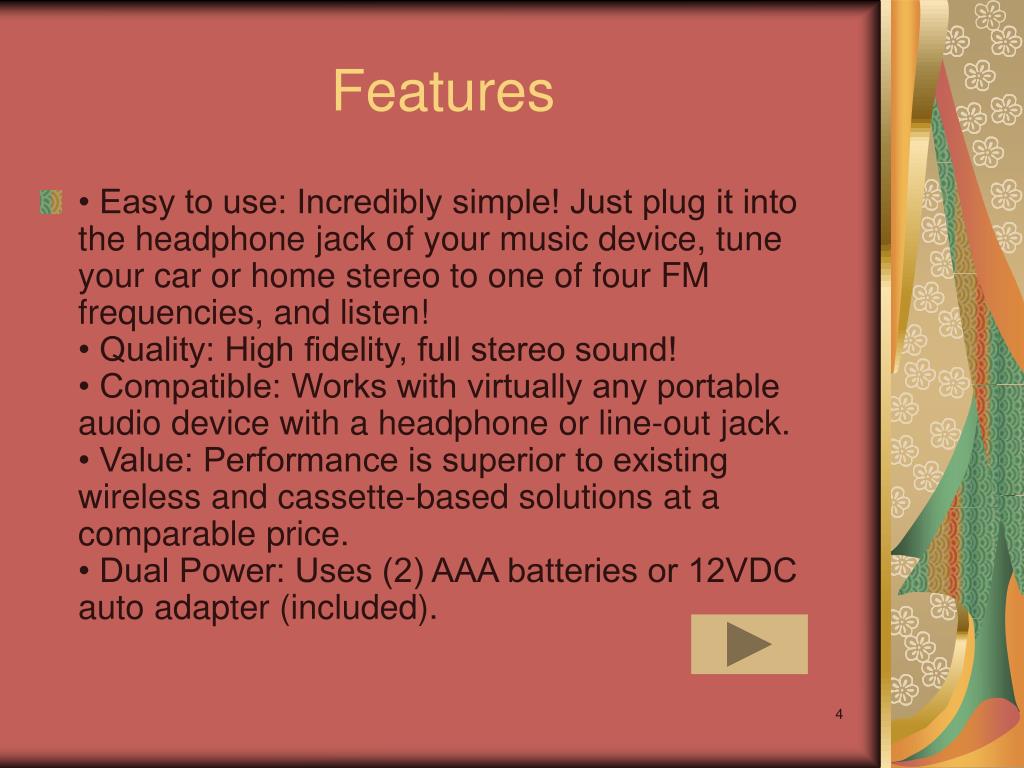 Features

• Easy to use: Incredibly simple! Just plug it into the headphone jack of your music device, tune your car or home stereo to one of four FM frequencies, and listen!
• Quality: High fidelity, full stereo sound!
• Compatible: Works with virtually any portable audio device with a headphone or line-out jack.
• Value: Performance is superior to existing wireless and cassette-based solutions at a comparable price.
• Dual Power: Uses (2) AAA batteries or 12VDC auto adapter (included).

4